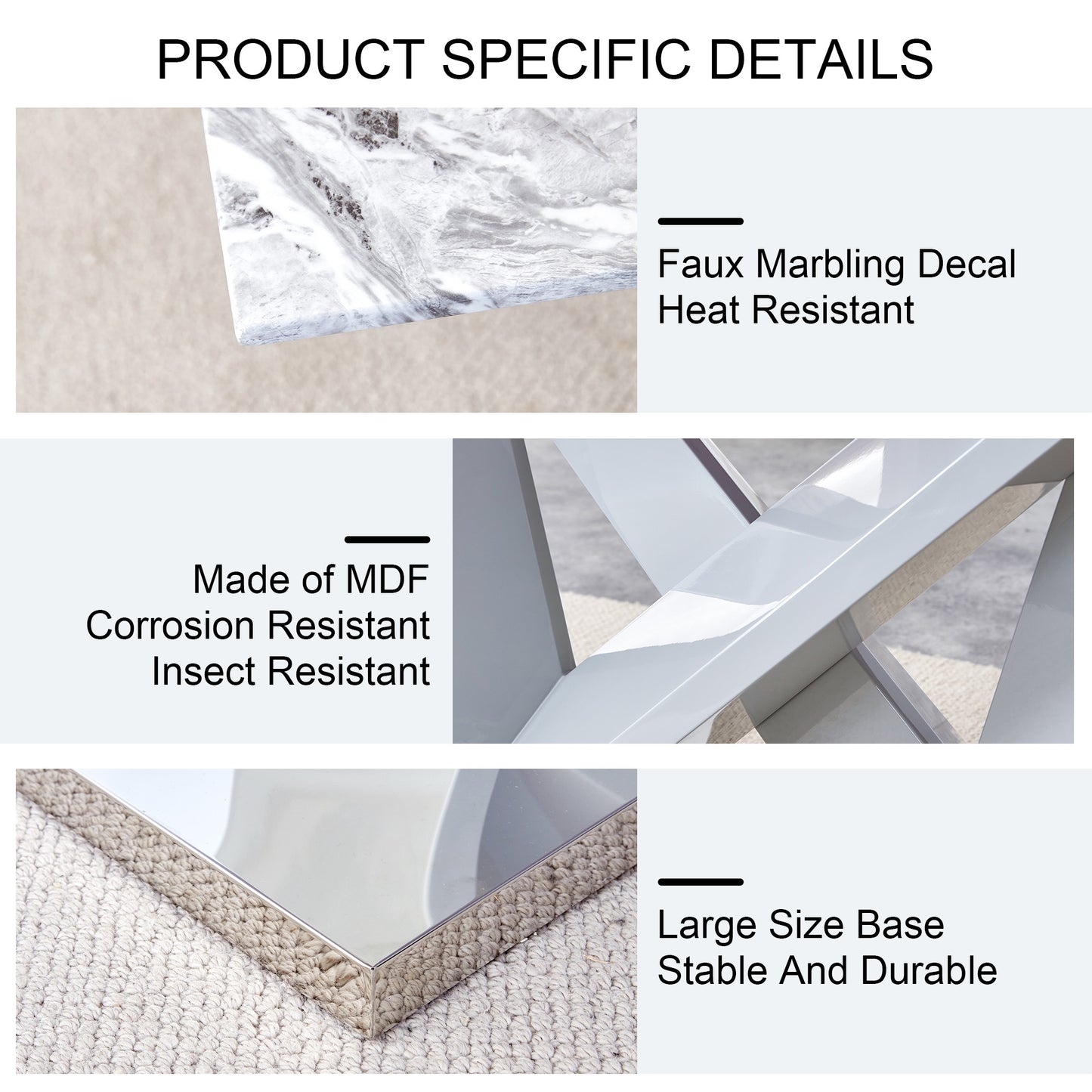 PRODUCT SPECIFIC DETAILS

Faux Marbling Decal
Heat Resistant

Made of MDF
Corrosion Resistant
Insect Resistant

Large Size Base
Stable And Durable